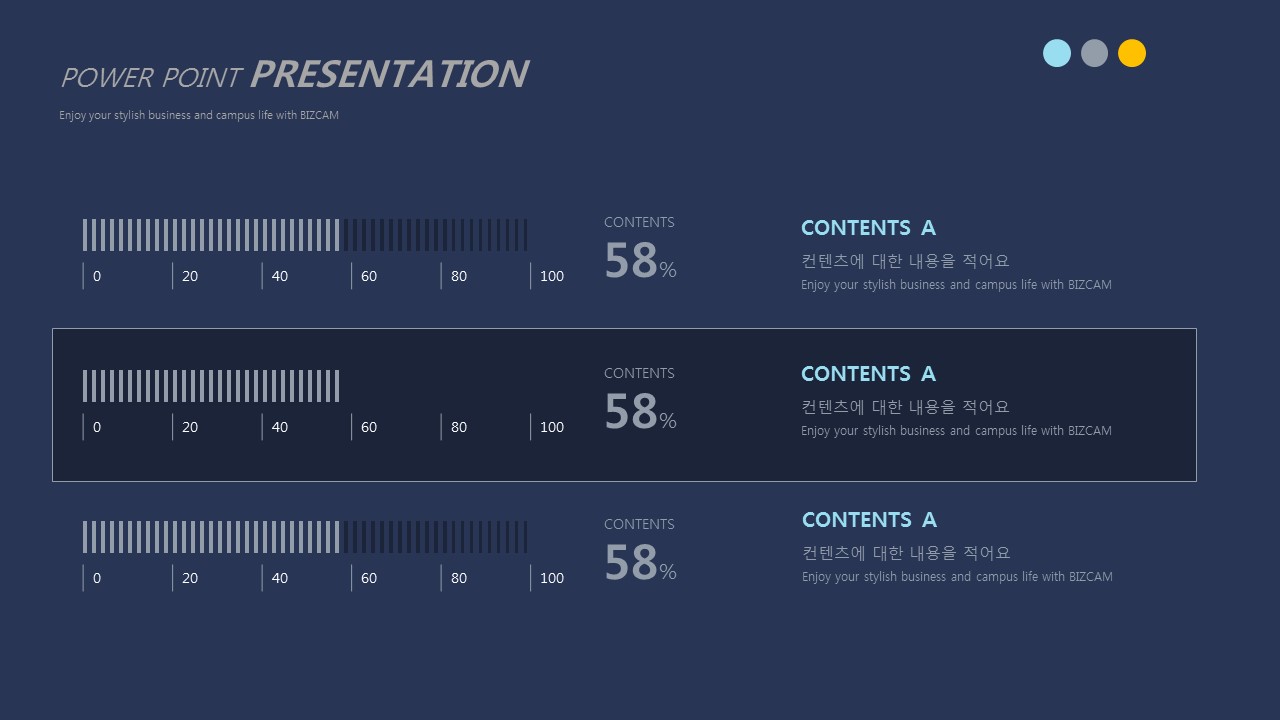 POWER POINT PRESENTATION
Enjoy your stylish business and campus life with BIZCAM

0 20 40 60 80 100

CONTENTS
58%

CONTENTS A
컨텐츠에 대한 내용을 적어요
Enjoy your stylish business and campus life with BIZCAM

0 20 40 60 80 100

CONTENTS
58%

CONTENTS A
컨텐츠에 대한 내용을 적어요
Enjoy your stylish business and campus life with BIZCAM

0 20 40 60 80 100

CONTENTS
58%

CONTENTS A
컨텐츠에 대한 내용을 적어요
Enjoy your stylish business and campus life with BIZCAM